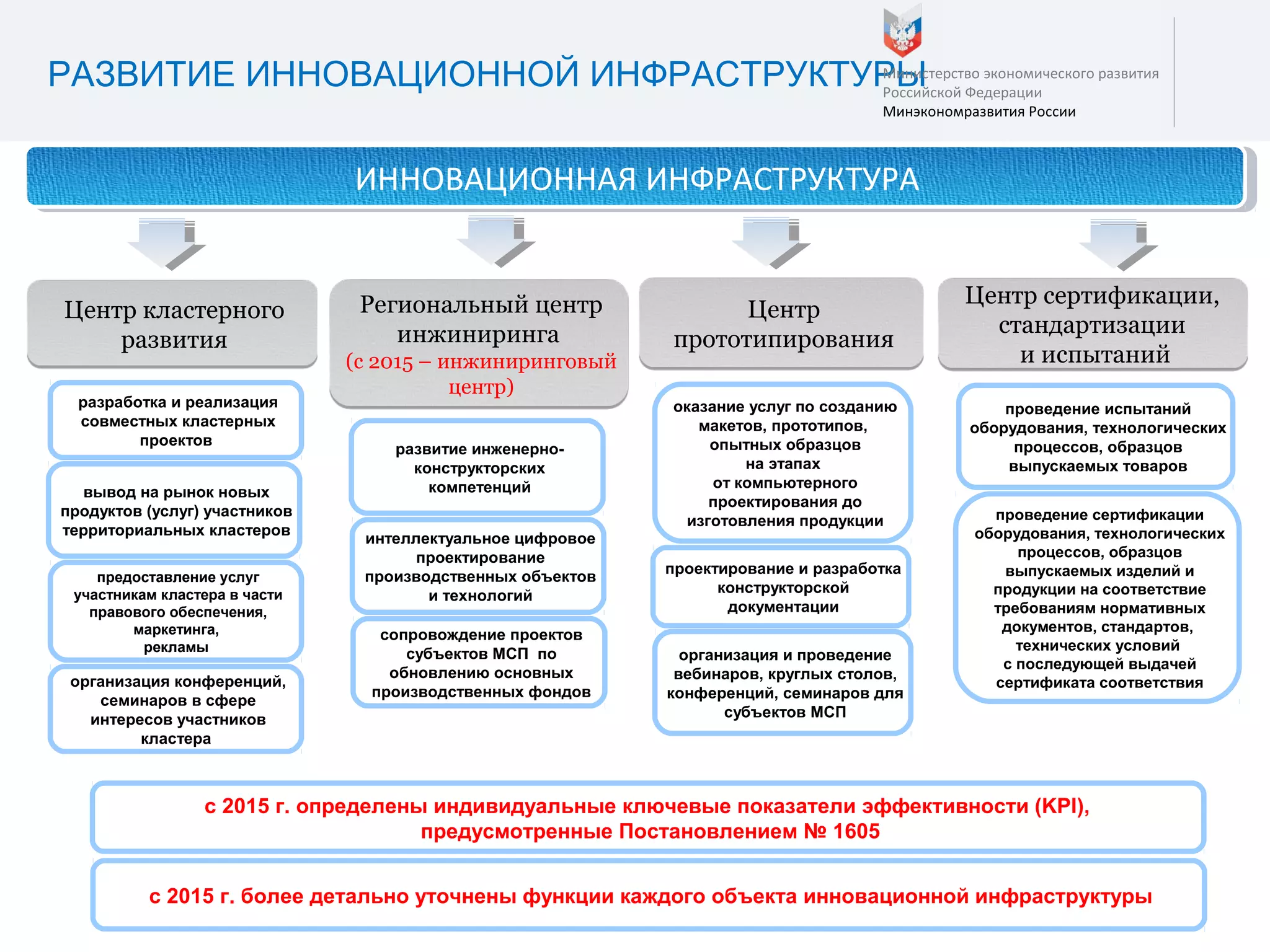 РАЗВИТИЕ ИННОВАЦИОННОЙ ИНФРАСТРУКТУРЫ

Министерство экономического развития Российской Федерации
Минэкономразвития России

ИННОВАЦИОННАЯ ИНФРАСТРУКТУРА

Центр кластерного развития

разработка и реализация совместных кластерных проектов

вывод на рынок новых продуктов (услуг) участников территориальных кластеров

предоставление услуг участникам кластера в части правового обеспечения, маркетинга, рекламы

организация конференций, семинаров в сфере интересов участников кластера

Региональный центр инжиниринга (с 2015 – инжиниринговый центр)

развитие инженерно-конструкторских компетенций

интеллектуальное цифровое проектирование производственных объектов и технологий

сопровождение проектов субъектов МСП по обновлению основных производственных фондов

Центр прототипирования

оказание услуг по созданию макетов, прототипов, опытных образцов на этапах от компьютерного проектирования до изготовления продукции

проектирование и разработка конструкторской документации

организация и проведение вебинаров, круглых столов, конференций, семинаров для субъектов МСП

Центр сертификации, стандартизации и испытаний

проведение испытаний оборудования, технологических процессов, образцов выпускаемых товаров

проведение сертификации оборудования, технологических процессов, образцов выпускаемых изделий и продукции на соответствие требованиям нормативных документов, стандартов, технических условий с последующей выдачей сертификата соответствия

с 2015 г. определены индивидуальные ключевые показатели эффективности (KPI), предусмотренные Постановлением № 1605

с 2015 г. более детально уточнены функции каждого объекта инновационной инфраструктуры